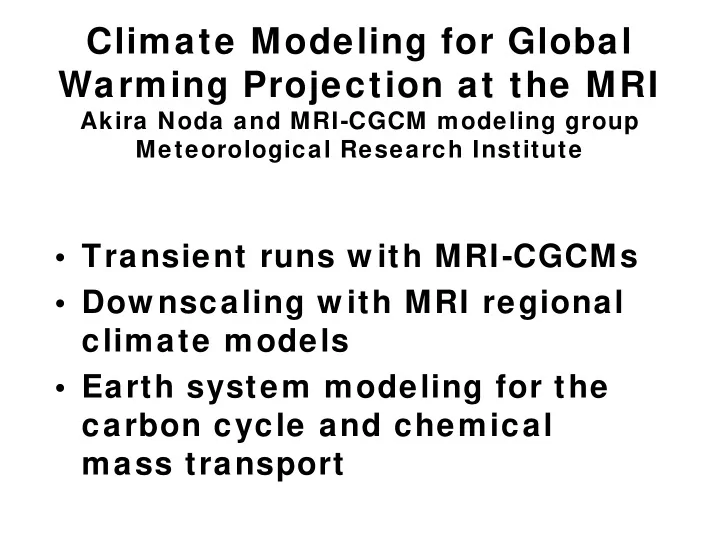 Climate Modeling for Global Warming Projection at the MRI
Akira Noda and MRI-CGCM modeling group
Meteorological Research Institute

• Transient runs with MRI-CGCMs
• Downscaling with MRI regional climate models
• Earth system modeling for the carbon cycle and chemical mass transport